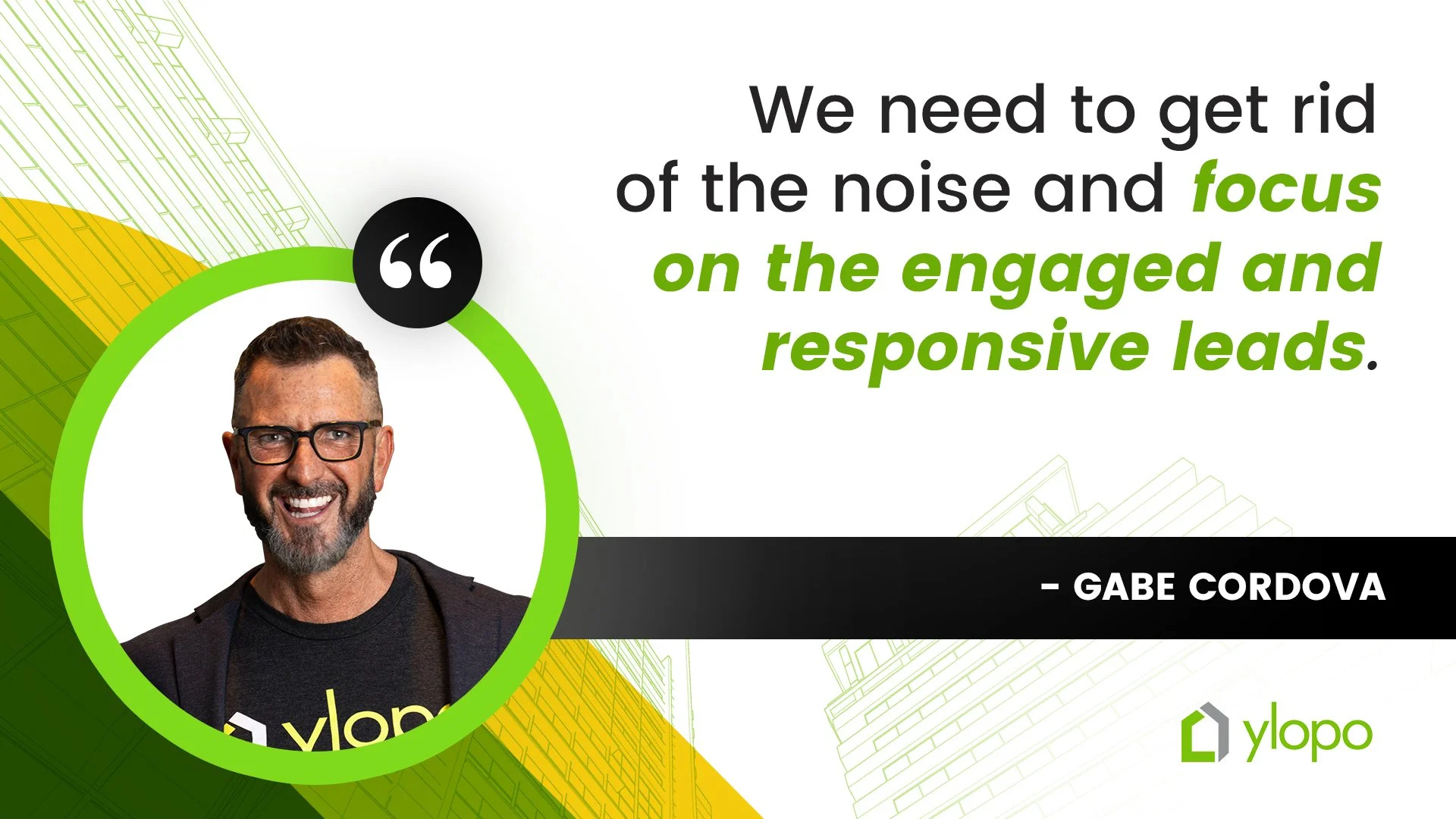 “

We need to get rid of the noise and focus on the engaged and responsive leads.

- GABE CORDOVA

ylopo

ylopo